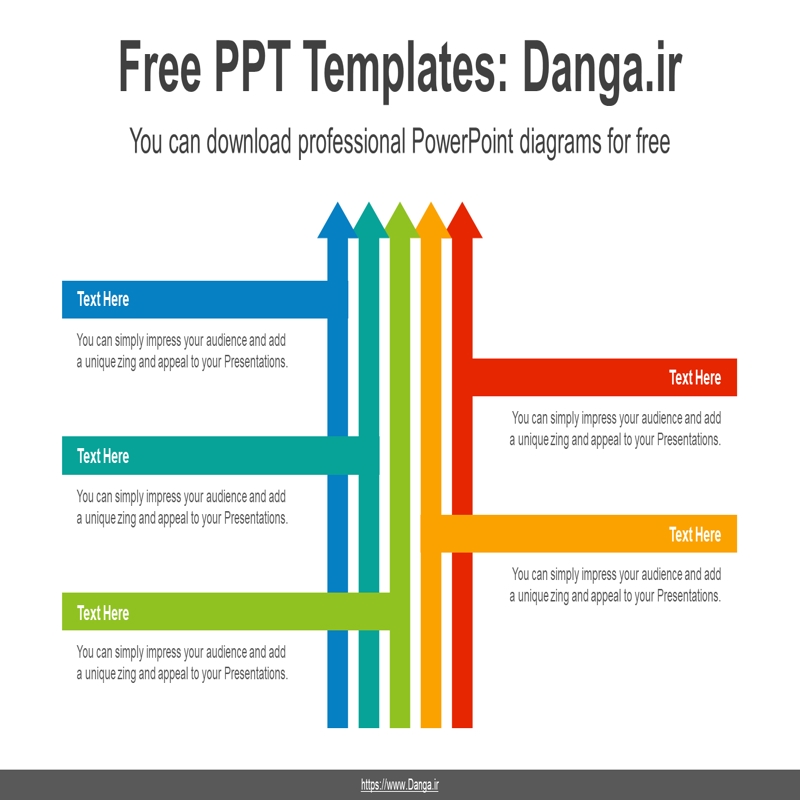 Free PPT Templates: Danga.ir

You can download professional PowerPoint diagrams for free

Text Here

You can simply impress your audience and add a unique zing and appeal to your Presentations.

Text Here

You can simply impress your audience and add a unique zing and appeal to your Presentations.

Text Here

You can simply impress your audience and add a unique zing and appeal to your Presentations.

Text Here

You can simply impress your audience and add a unique zing and appeal to your Presentations.

Text Here

You can simply impress your audience and add a unique zing and appeal to your Presentations.

https://www.Danga.ir